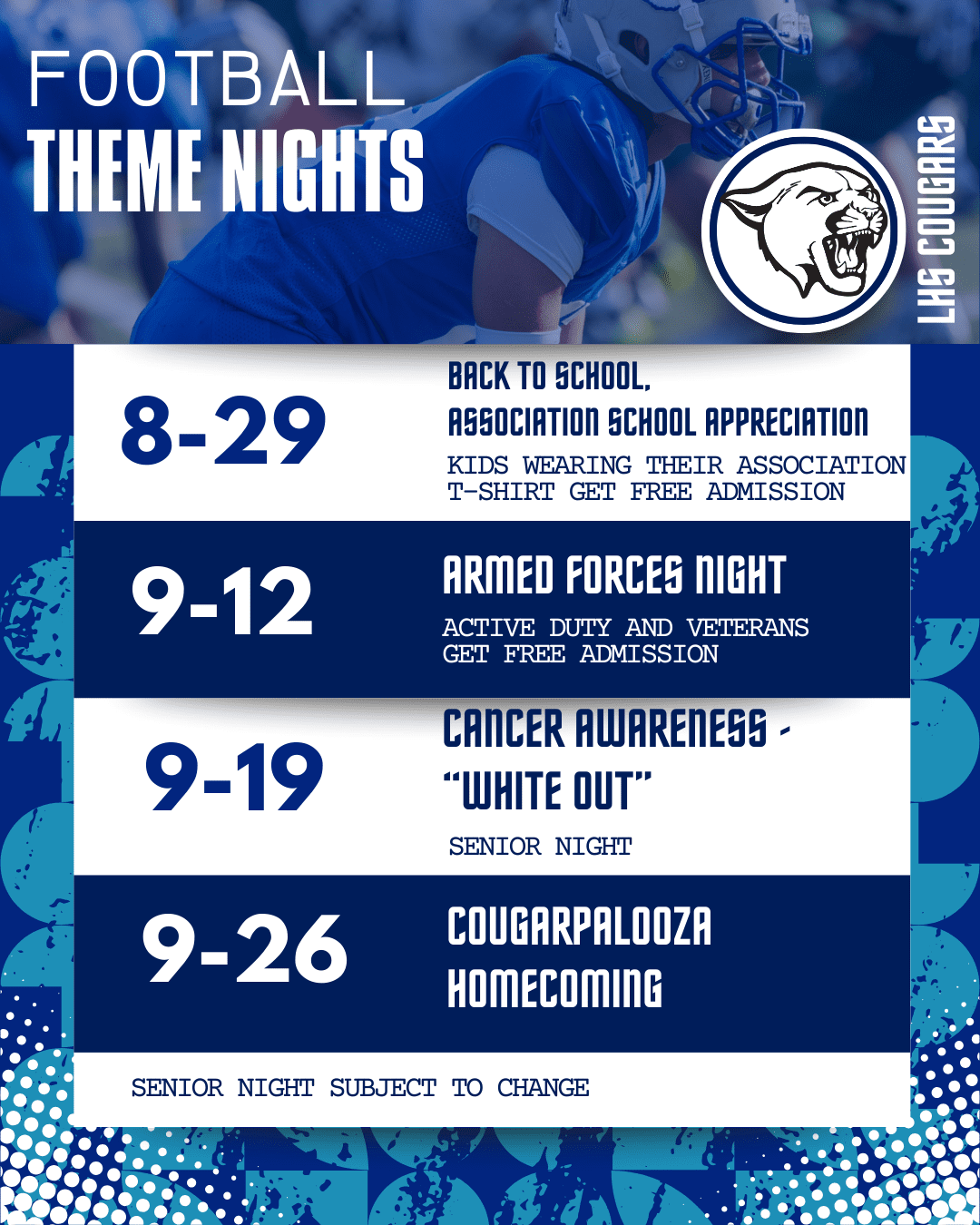 FOOTBALL
THEME NIGHTS

LHS COUGARS

8-29
BACK TO SCHOOL,
ASSOCIATION SCHOOL APPRECIATION
KIDS WEARING THEIR ASSOCIATION T-SHIRT GET FREE ADMISSION

9-12
ARMED FORCES NIGHT
ACTIVE DUTY AND VETERANS GET FREE ADMISSION

9-19
CANCER AWARENESS - "WHITE OUT"
SENIOR NIGHT

9-26
COUGARPALOOZA
HOMECOMING

SENIOR NIGHT SUBJECT TO CHANGE